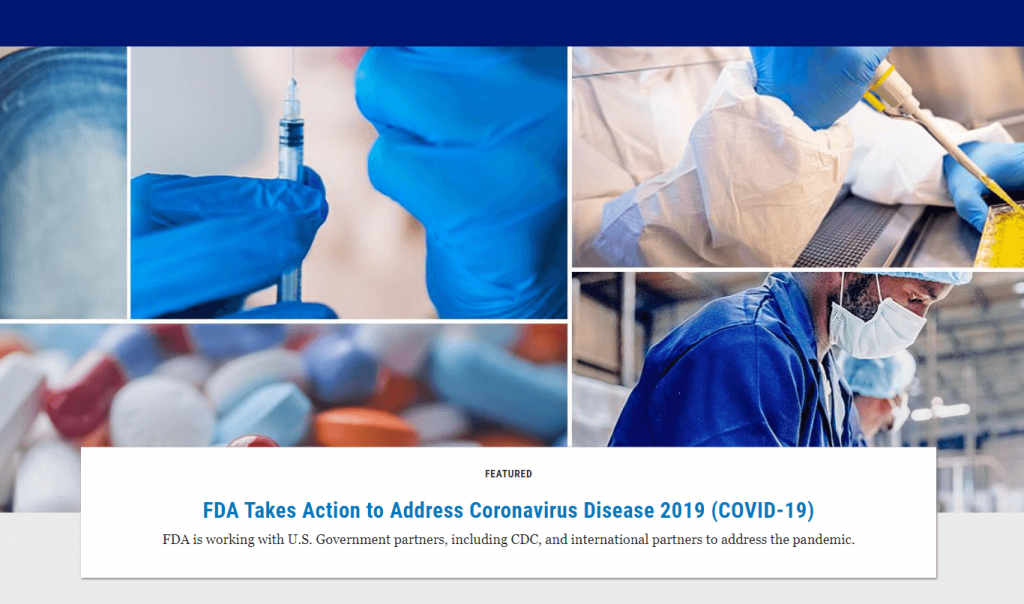 FEATURED

FDA Takes Action to Address Coronavirus Disease 2019 (COVID-19)

FDA is working with U.S. Government partners, including CDC, and international partners to address the pandemic.